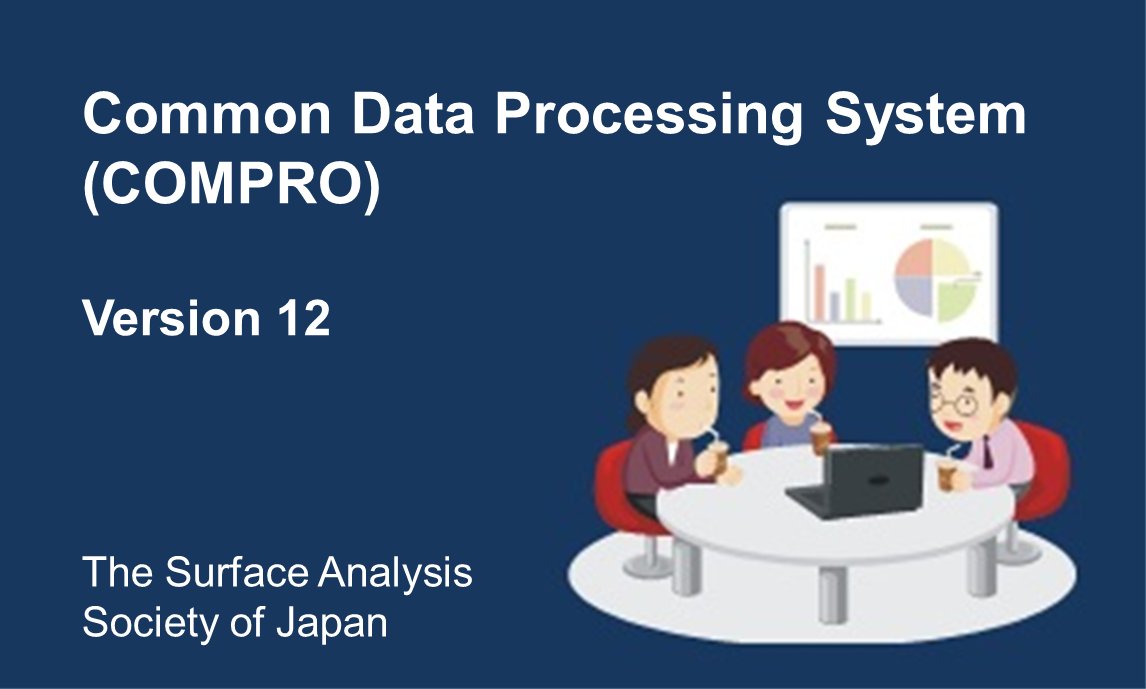 Common Data Processing System (COMPRO)

Version 12

The Surface Analysis Society of Japan